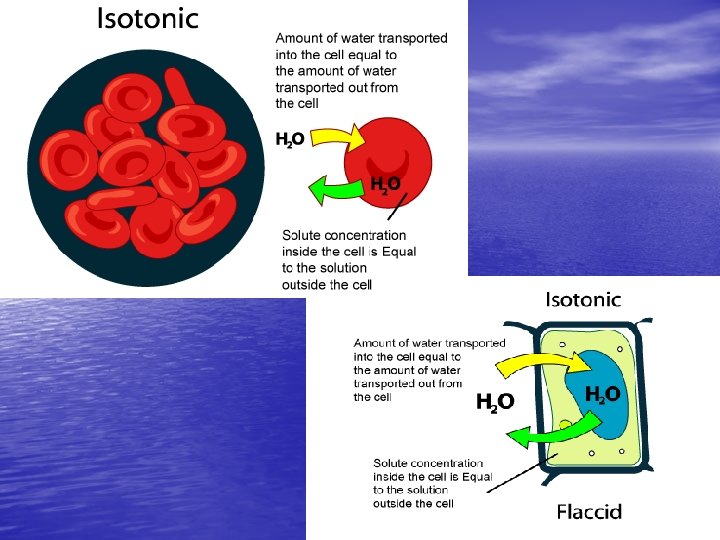 Isotonic

Amount of water transported into the cell equal to the amount of water transported out from the cell

$H_2O$

$H_2O$

Solute concentration inside the cell is Equal to the solution outside the cell

Isotonic

Amount of water transported into the cell equal to the amount of water transported out from the cell

$H_2O$

$H_2O$

Solute concentration inside the cell is Equal to the solution outside the cell

Flaccid